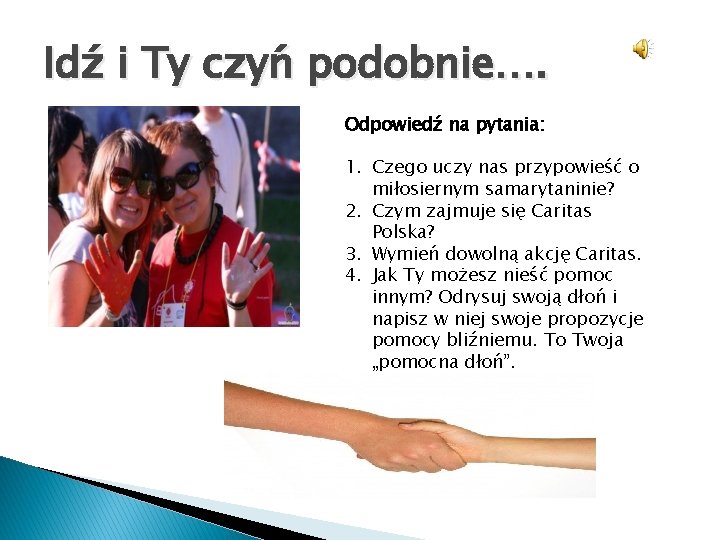 Idź i Ty czyń podobnie….

Odpowiedź na pytania:

1. Czego uczy nas przypowieść o miłosiernym samarytaninie?
2. Czym zajmuje się Caritas Polska?
3. Wymień dowolną akcję Caritas.
4. Jak Ty możesz nieść pomoc innym? Odrysuj swoją dłoń i napisz w niej swoje propozycje pomocy bliźniemu. To Twoja „pomocna dłoń”.